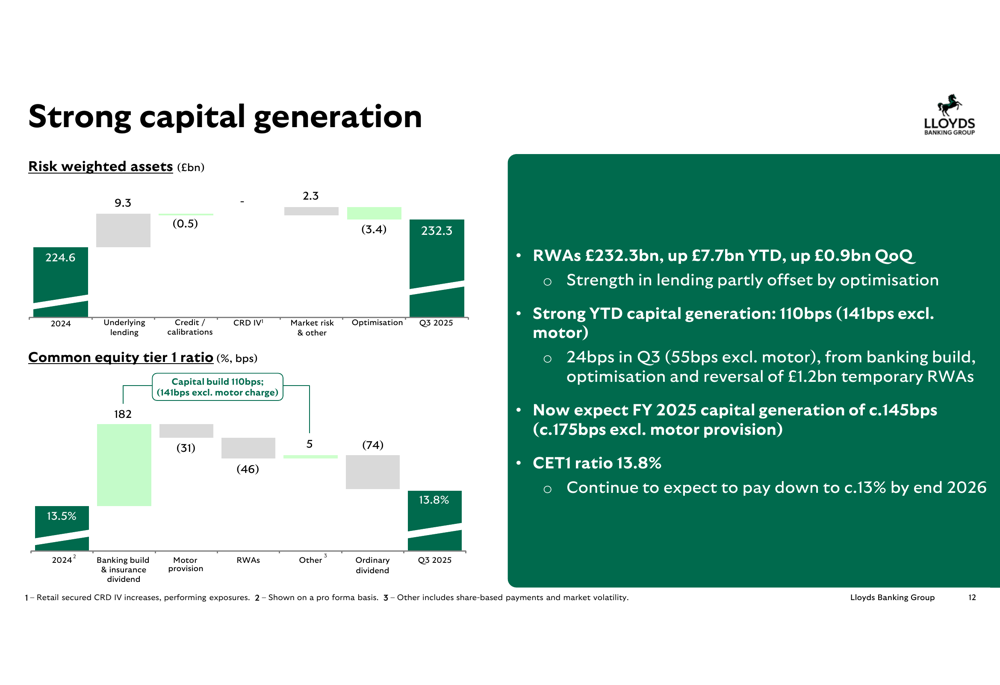 Strong capital generation

LLOYDS BANKING GROUP

Risk weighted assets (£bn)

224.6
9.3
(0.5)
-
2.3
(3.4)
232.3

2024
Underlying lending
Credit / calibrations
CRD IV$^1$
Market risk & other
Optimisation
Q3 2025

Common equity tier 1 ratio (%, bps)

Capital build 110bps; (141bps excl. motor charge)

13.5%
182
(31)
(46)
5
(74)
13.8%

2024$^2$
Banking build & insurance dividend
Motor provision
RWAs
Other$^3$
Ordinary dividend
Q3 2025

• RWAs £232.3bn, up £7.7bn YTD, up £0.9bn QoQ
o Strength in lending partly offset by optimisation

• Strong YTD capital generation: 110bps (141bps excl. motor)
o 24bps in Q3 (55bps excl. motor), from banking build, optimisation and reversal of £1.2bn temporary RWAs

• Now expect FY 2025 capital generation of c.145bps (c.175bps excl. motor provision)

• CET1 ratio 13.8%
o Continue to expect to pay down to c.13% by end 2026

1 – Retail secured CRD IV increases, performing exposures. 2 – Shown on a pro forma basis. 3 – Other includes share-based payments and market volatility.

Lloyds Banking Group 12